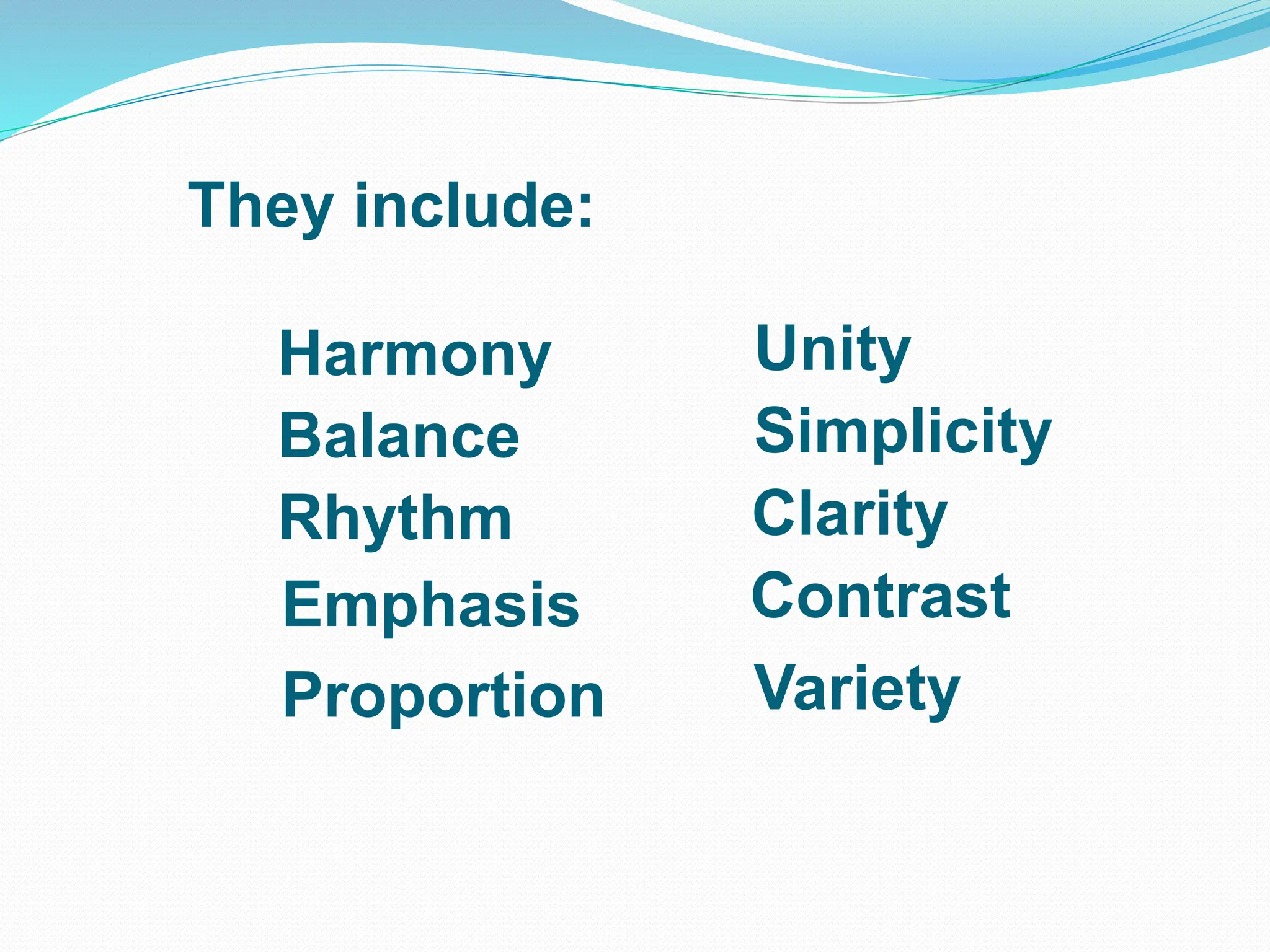 They include:

Harmony
Balance
Rhythm
Emphasis
Proportion

Unity
Simplicity
Clarity
Contrast
Variety